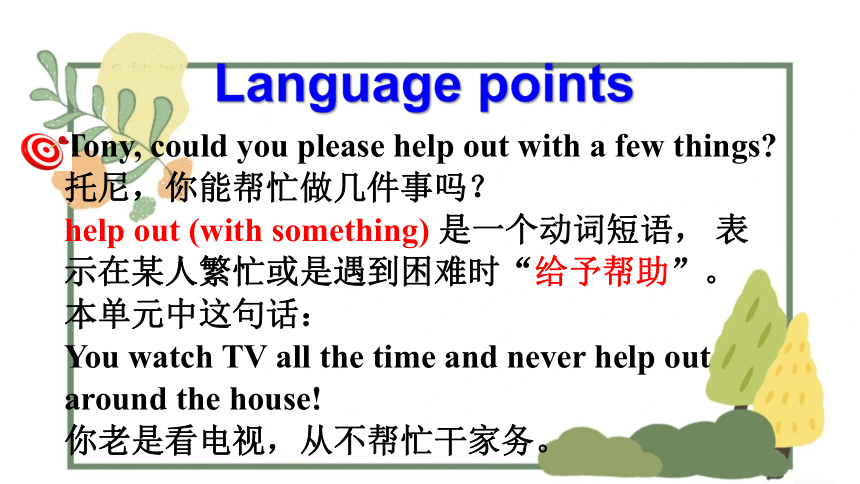 Language points

Tony, could you please help out with a few things?
托尼，你能帮忙做几件事吗？
help out (with something) 是一个动词短语， 表示在某人繁忙或是遇到困难时“给予帮助”。
本单元中这句话：
You watch TV all the time and never help out around the house!
你老是看电视，从不帮忙干家务。